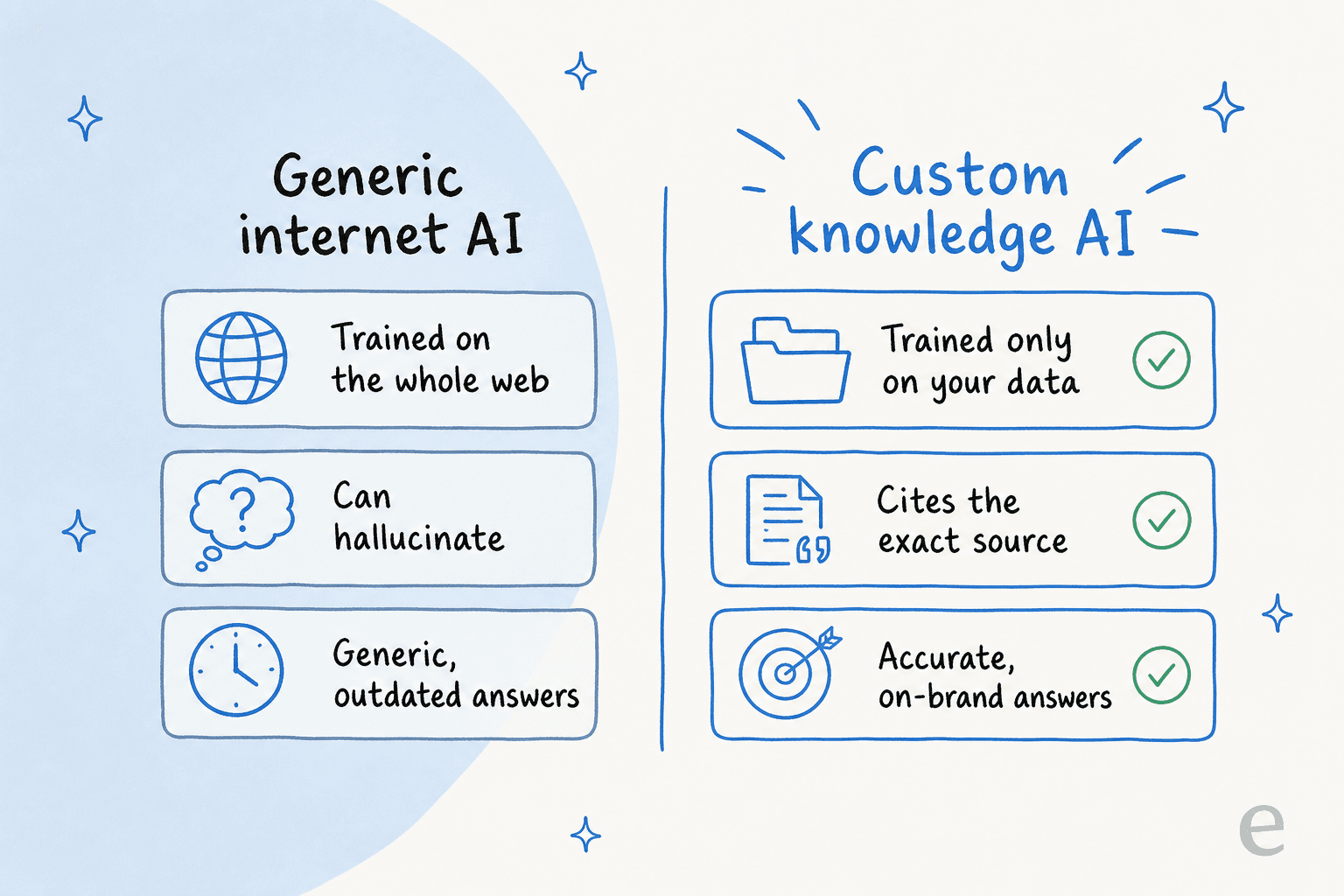 Generic internet AI

Trained on the whole web

Can hallucinate

Generic, outdated answers

Custom knowledge AI

Trained only on your data

Cites the exact source

Accurate, on-brand answers

e